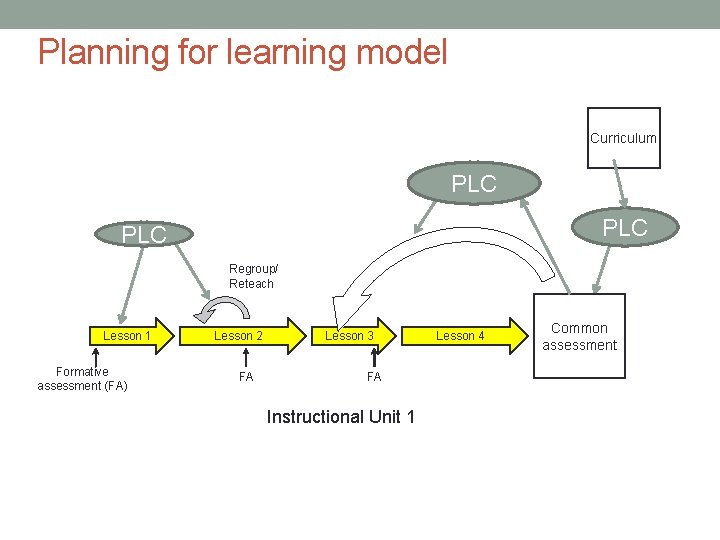 Planning for learning model

Curriculum

PLC

PLC

PLC

Regroup/ Reteach

Lesson 1

Lesson 2

Lesson 3

Lesson 4

Common assessment

Formative assessment (FA)

FA

FA

Instructional Unit 1